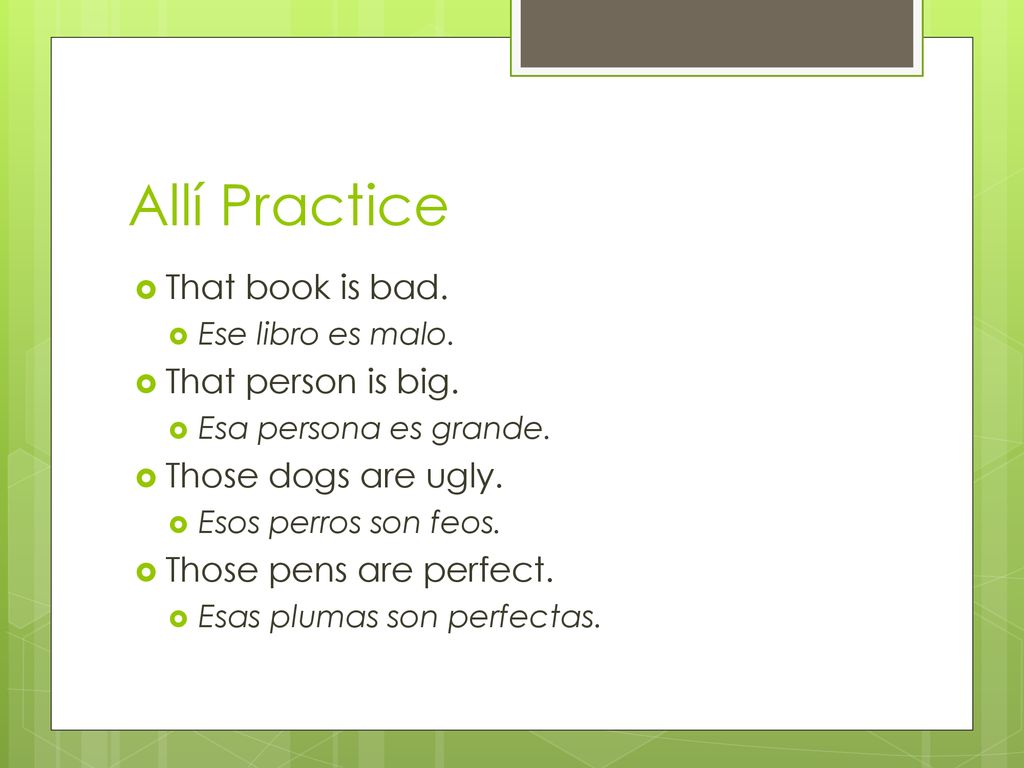 Allí Practice

That book is bad.

Ese libro es malo.

That person is big.

Esa persona es grande.

Those dogs are ugly.

Esos perros son feos.

Those pens are perfect.

Esas plumas son perfectas.